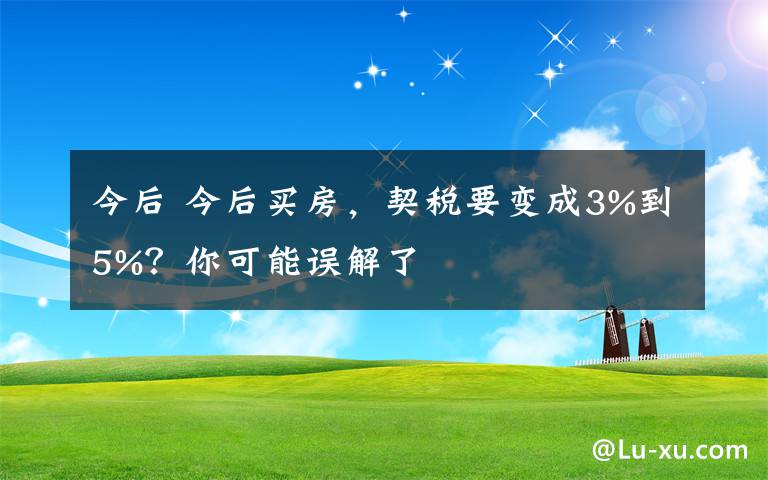 今后 今后买房，契税要变成3%到5%？你可能误解了

@Lu-xu.com